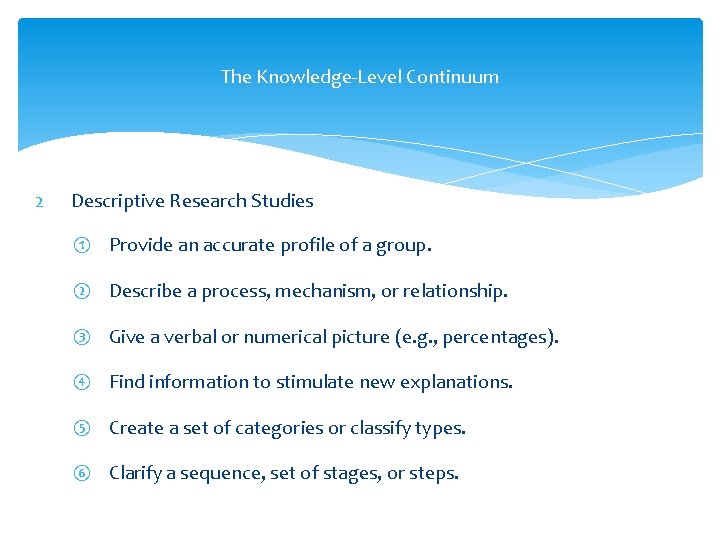 The Knowledge-Level Continuum

2 Descriptive Research Studies

① Provide an accurate profile of a group.

② Describe a process, mechanism, or relationship.

③ Give a verbal or numerical picture (e.g., percentages).

④ Find information to stimulate new explanations.

⑤ Create a set of categories or classify types.

⑥ Clarify a sequence, set of stages, or steps.